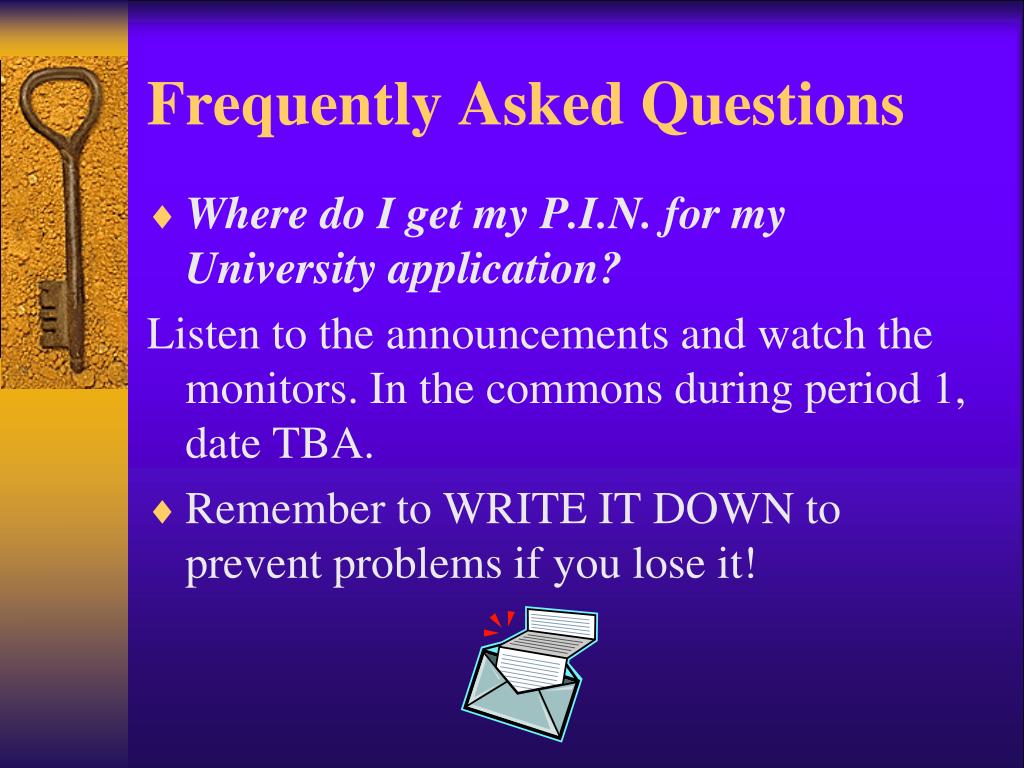 Frequently Asked Questions

♦ Where do I get my P.I.N. for my University application?

Listen to the announcements and watch the monitors. In the commons during period 1, date TBA.

♦ Remember to WRITE IT DOWN to prevent problems if you lose it!